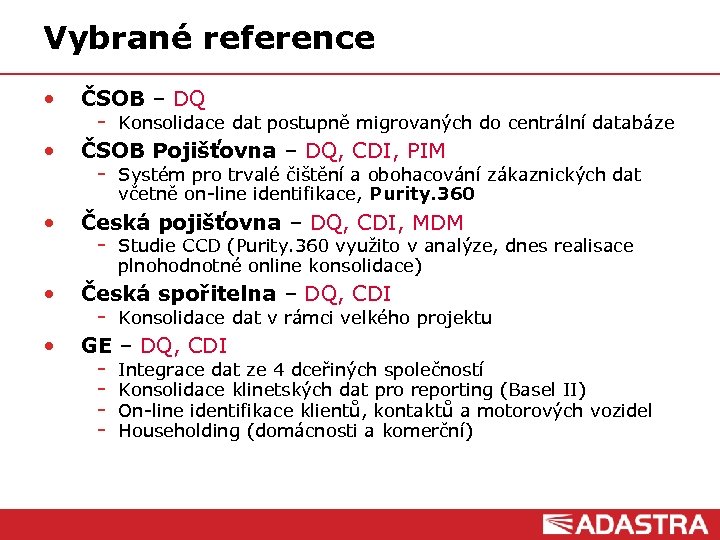 Vybrané reference

• ČSOB – DQ
- Konsolidace dat postupně migrovaných do centrální databáze

• ČSOB Pojišťovna – DQ, CDI, PIM
- Systém pro trvalé čištění a obohacování zákaznických dat včetně on-line identifikace, Purity.360

• Česká pojišťovna – DQ, CDI, MDM
- Studie CCD (Purity.360 využito v analýze, dnes realisace plnohodnotné online konsolidace)

• Česká spořitelna – DQ, CDI
- Konsolidace dat v rámci velkého projektu

• GE – DQ, CDI
- Integrace dat ze 4 dceřiných společností
- Konsolidace klinetských dat pro reporting (Basel II)
- On-line identifikace klientů, kontaktů a motorových vozidel
- Householding (domácnosti a komerční)

ADASTRA